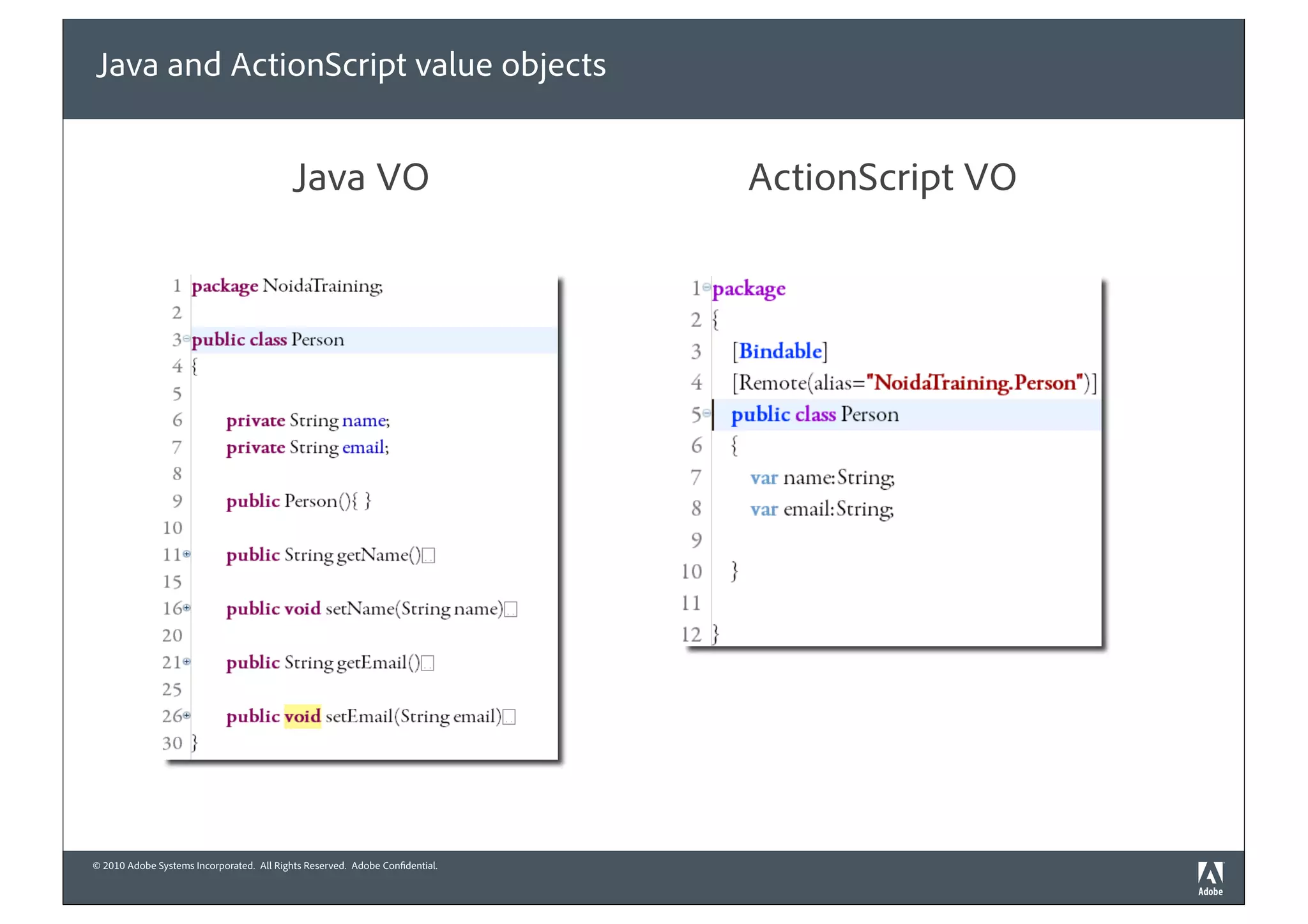 Java and ActionScript value objects

Java VO

1 package NoidaTraining;
2
3 public class Person
4 {
5
6 private String name;
7 private String email;
8
9 public Person(){ }
10
11 public String getName()
15
16 public void setName(String name)
20
21 public String getEmail()
25
26 public void setEmail(String email)
30 }

ActionScript VO

1 package
2 {
3 [Bindable]
4 [Remote(alias="NoidaTraining.Person")]
5 public class Person
6 {
7 var name:String;
8 var email:String;
9
10 }
11
12 }

© 2010 Adobe Systems Incorporated. All Rights Reserved. Adobe Confidential.

Adobe